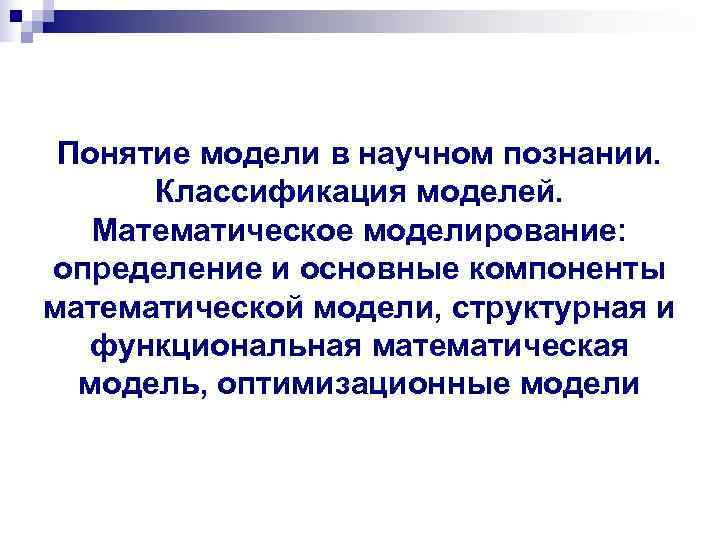 Понятие модели в научном познании. Классификация моделей. Математическое моделирование: определение и основные компоненты математической модели, структурная и функциональная математическая модель, оптимизационные модели